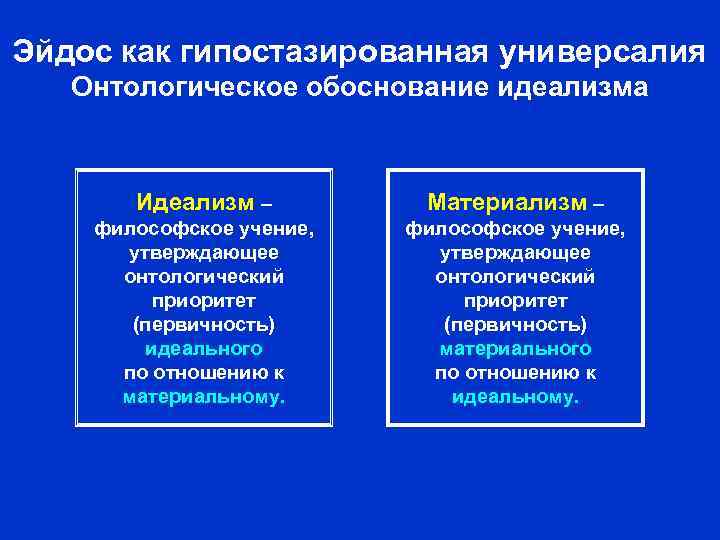 Эйдос как гипостазированная универсалия
Онтологическое обоснование идеализма

Идеализм – философское учение, утверждающее онтологический приоритет (первичность) идеального по отношению к материальному.

Материализм – философское учение, утверждающее онтологический приоритет (первичность) материального по отношению к идеальному.